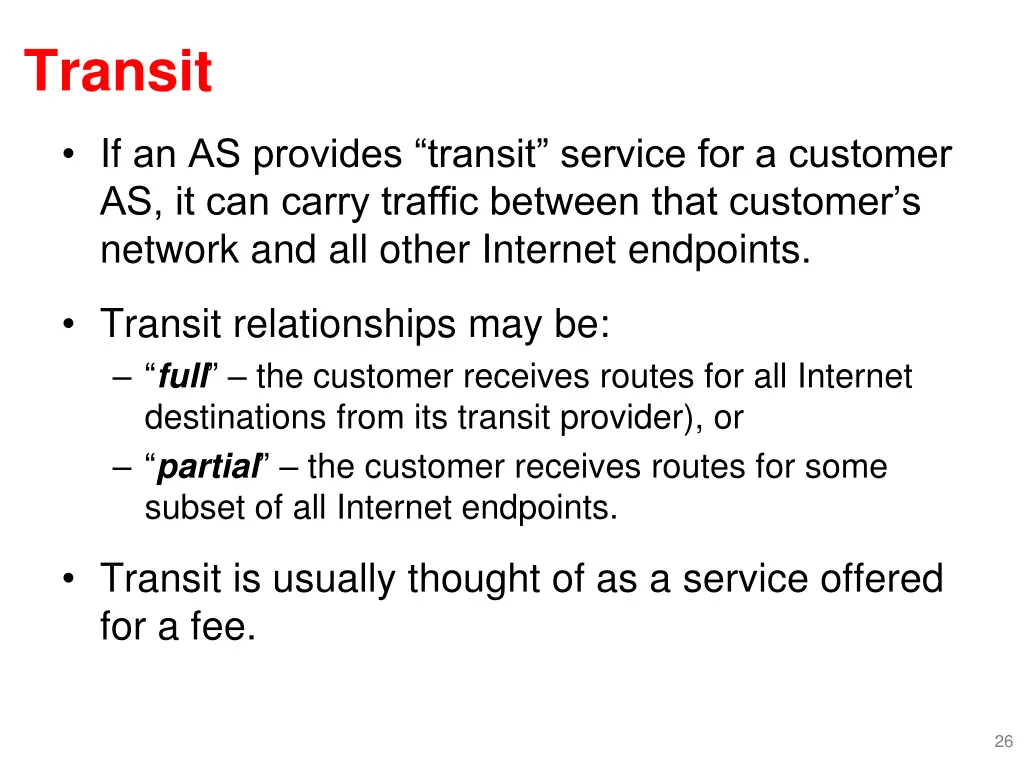 Transit

• If an AS provides “transit” service for a customer AS, it can carry traffic between that customer’s network and all other Internet endpoints.

• Transit relationships may be:
– “full” – the customer receives routes for all Internet destinations from its transit provider), or
– “partial” – the customer receives routes for some subset of all Internet endpoints.

• Transit is usually thought of as a service offered for a fee.

26